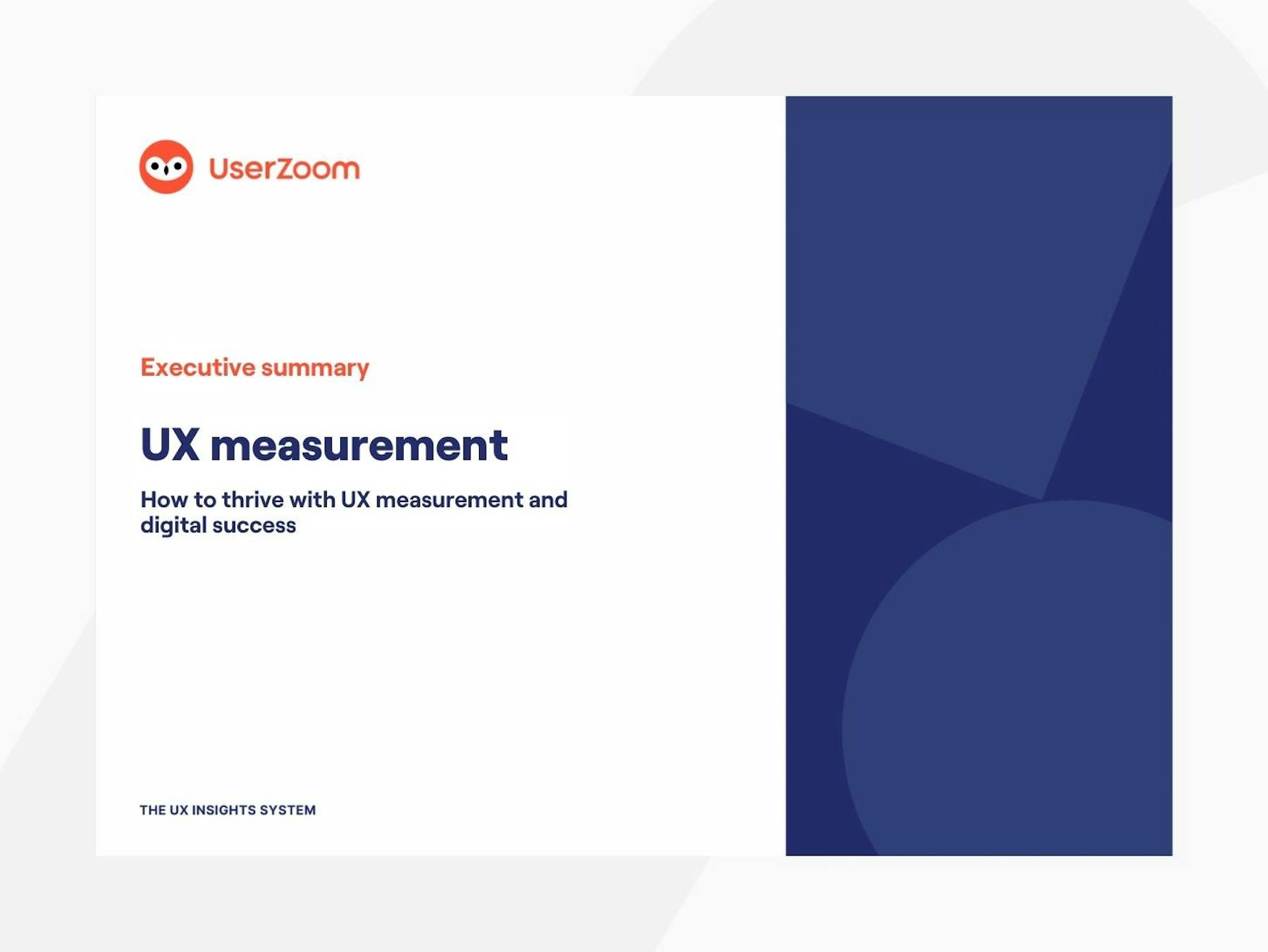 UserZoom

Executive summary

UX measurement

How to thrive with UX measurement and digital success

THE UX INSIGHTS SYSTEM